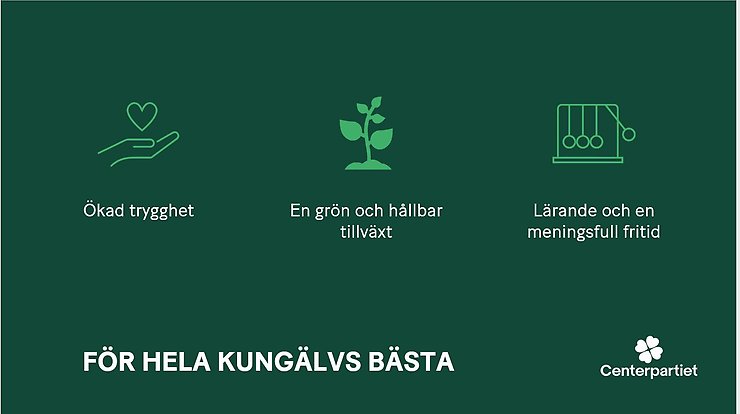 Ökad trygghet

En grön och hållbar tillväxt

Lärande och en meningsfull fritid

FÖR HELA KUNGÄLVS BÄSTA

Centerpartiet